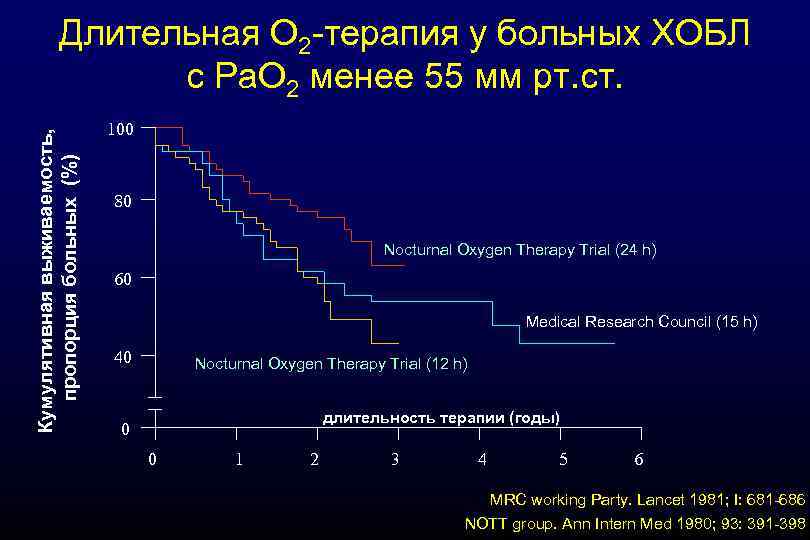 Длительная $O_2$-терапия у больных ХОБЛ с $PaO_2$ менее 55 мм рт.ст.

Кумулятивная выживаемость, пропорция больных (%)

100
80
60
40
0

Nocturnal Oxygen Therapy Trial (24 h)
Medical Research Council (15 h)
Nocturnal Oxygen Therapy Trial (12 h)

длительность терапии (годы)

0 1 2 3 4 5 6

MRC working Party. Lancet 1981; I: 681-686
NOTT group. Ann Intern Med 1980; 93: 391-398